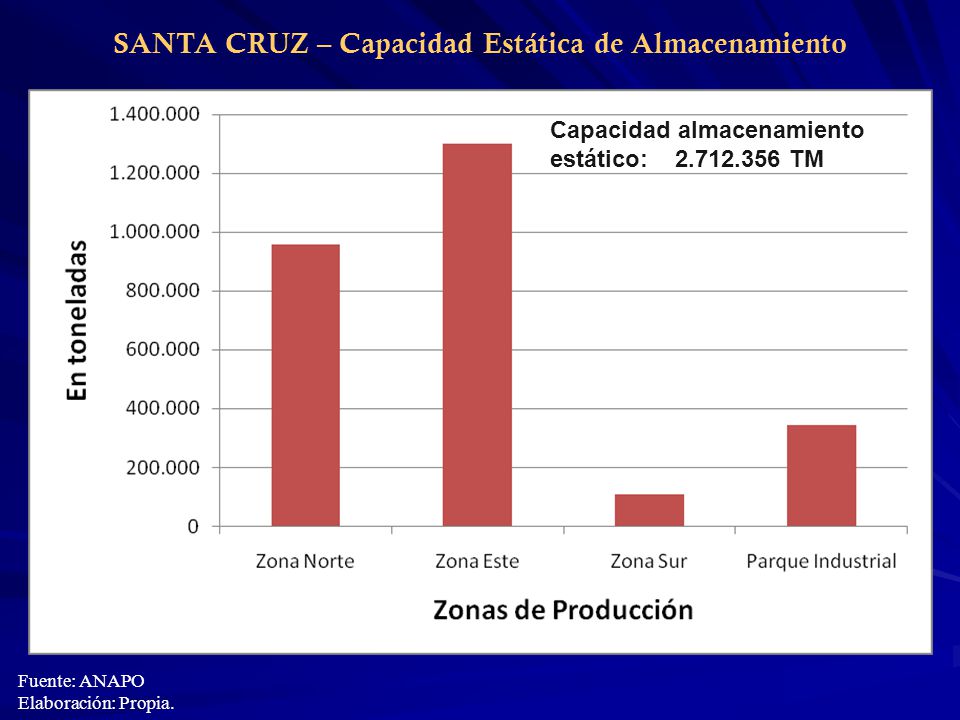 SANTA CRUZ – Capacidad Estática de Almacenamiento

Capacidad almacenamiento estático: 2.712.356 TM

En toneladas

1.400.000
1.200.000
1.000.000
800.000
600.000
400.000
200.000
0

Zona Norte
Zona Este
Zona Sur
Parque Industrial

Zonas de Producción

Fuente: ANAPO
Elaboración: Propia.